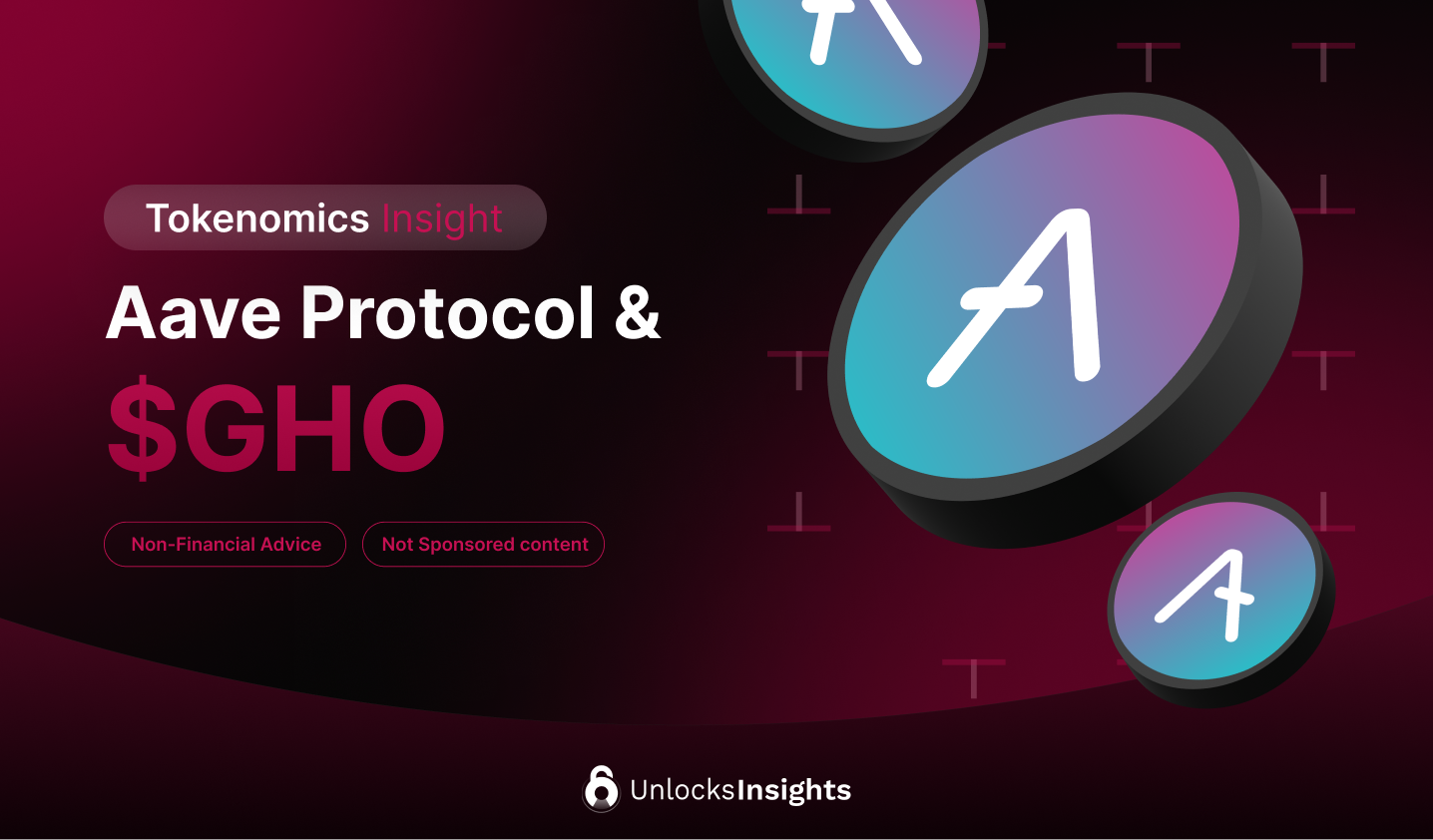 Tokenomics Insight

Aave Protocol &

$GHO

Non-Financial Advice

Not Sponsored content

UnlocksInsights